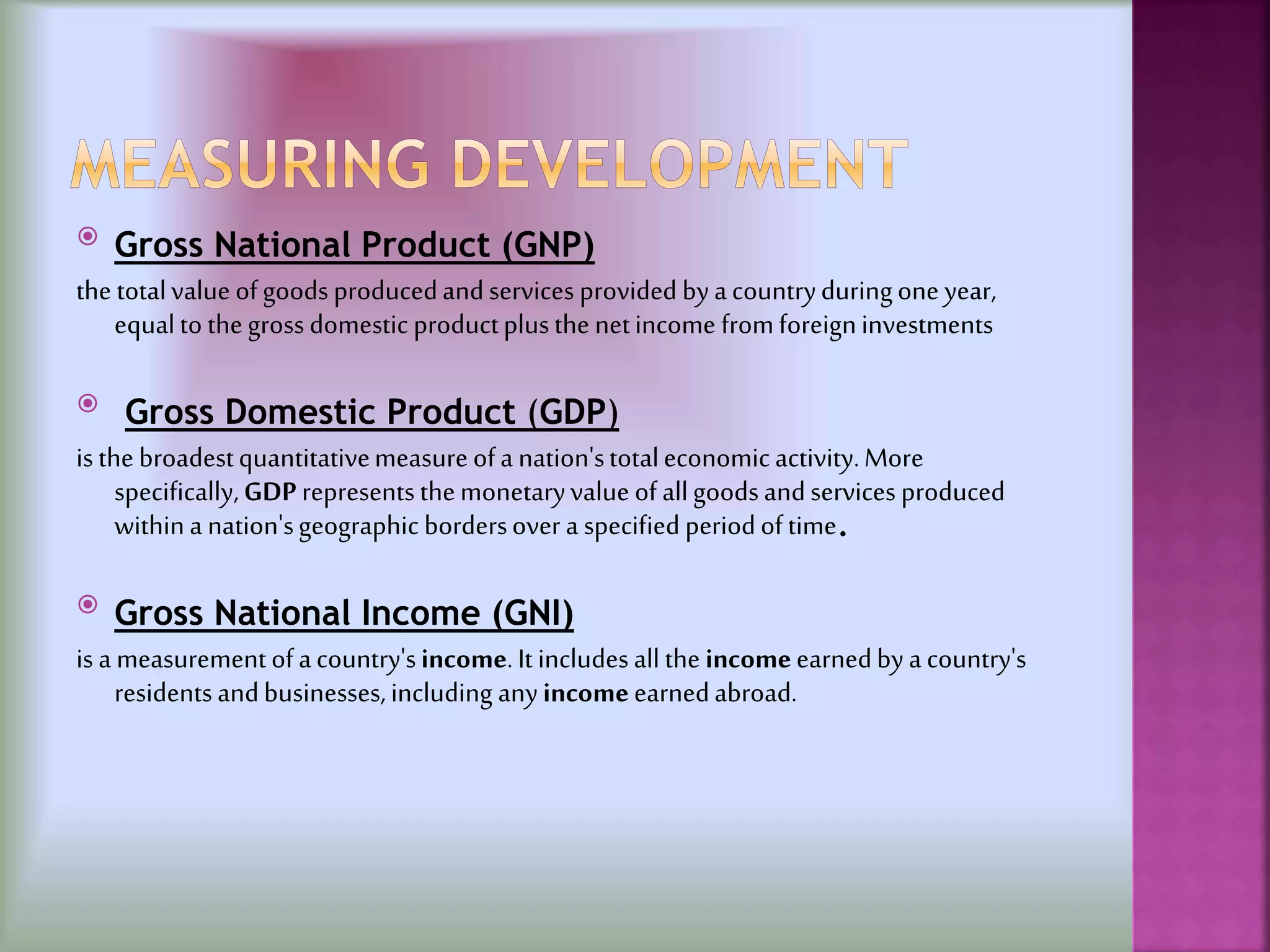 MEASURING DEVELOPMENT

Gross National Product (GNP)

the total value of goods produced and services provided by a country during one year, equal to the gross domestic product plus the net income from foreign investments

Gross Domestic Product (GDP)

is the broadest quantitative measure of a nation's total economic activity. More specifically, GDP represents the monetary value of all goods and services produced within a nation's geographic borders over a specified period of time.

Gross National Income (GNI)

is a measurement of a country's income. It includes all the income earned by a country's residents and businesses, including any income earned abroad.